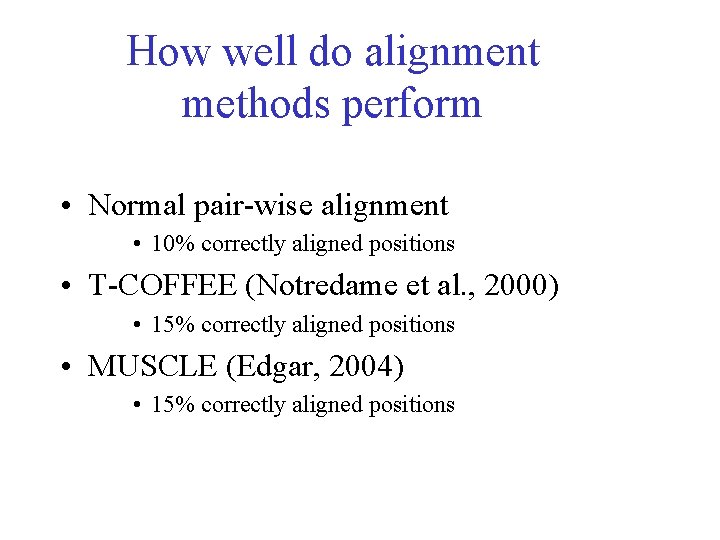 How well do alignment methods perform

• Normal pair-wise alignment
  • 10% correctly aligned positions
• T-COFFEE (Notredame et al., 2000)
  • 15% correctly aligned positions
• MUSCLE (Edgar, 2004)
  • 15% correctly aligned positions